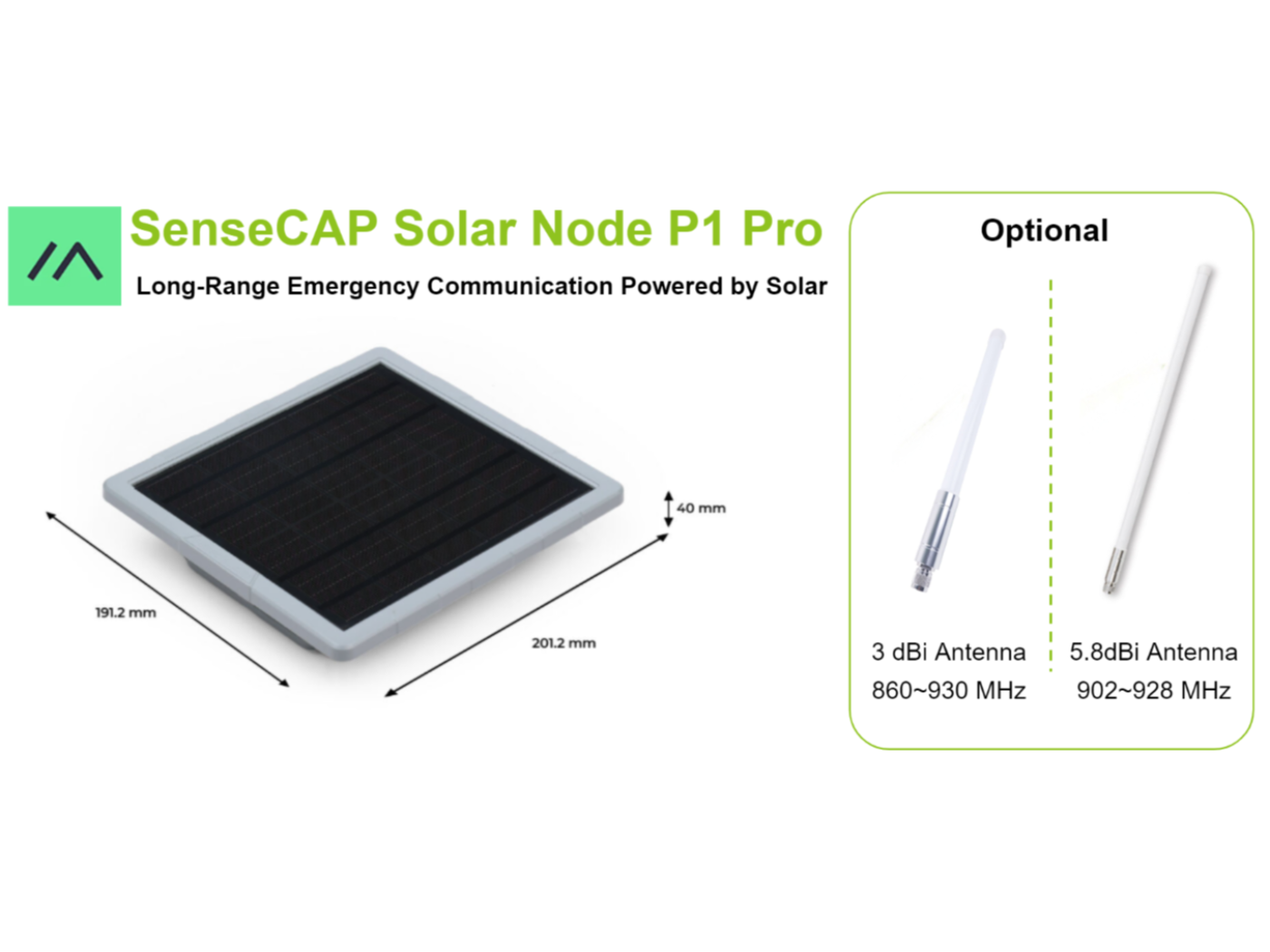 SenseCAP Solar Node P1 Pro

Long-Range Emergency Communication Powered by Solar

40 mm

191.2 mm

201.2 mm

Optional

3 dBi Antenna
860~930 MHz

5.8dBi Antenna
902~928 MHz